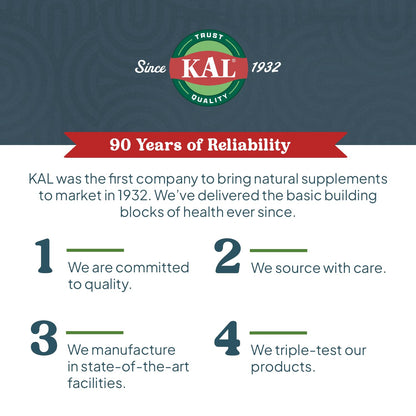 TRUST
Since KAL® 1932
QUALITY

90 Years of Reliability

KAL was the first company to bring natural supplements to market in 1932. We've delivered the basic building blocks of health ever since.

1
We are committed to quality.

2
We source with care.

3
We manufacture in state-of-the-art facilities.

4
We triple-test our products.